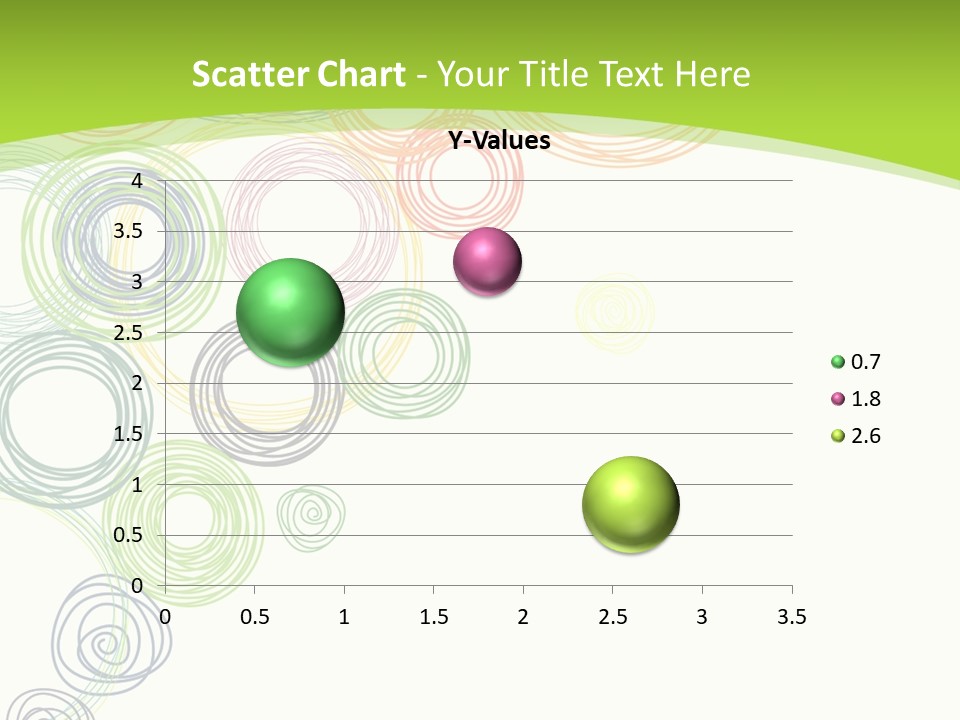 Scatter Chart - Your Title Text Here

Y-Values

4
3.5
3
2.5
2
1.5
1
0.5
0

0
0.5
1
1.5
2
2.5
3
3.5

0.7
1.8
2.6